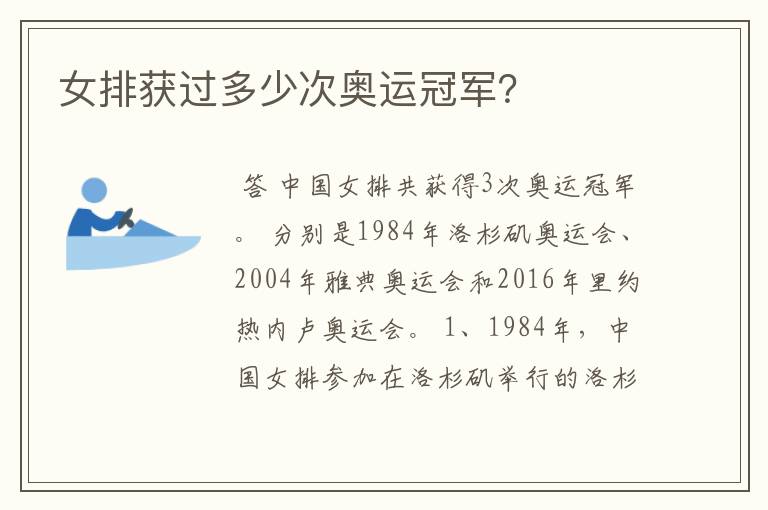 女排获过多少次奥运冠军?

答 中国女排共获得3次奥运冠军。分别是1984年洛杉矶奥运会、2004年雅典奥运会和2016年里约热内卢奥运会。1、1984年,中国女排参加在洛杉矶举行的洛杉